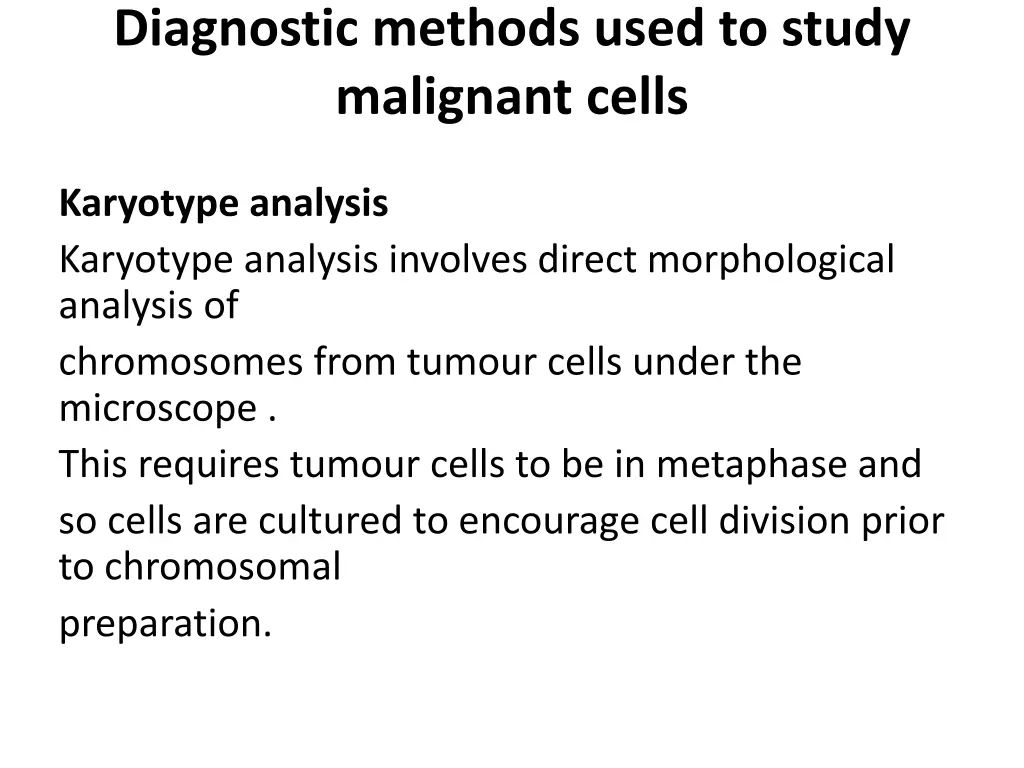 Diagnostic methods used to study malignant cells

Karyotype analysis

Karyotype analysis involves direct morphological analysis of

chromosomes from tumour cells under the microscope .

This requires tumour cells to be in metaphase and

so cells are cultured to encourage cell division prior to chromosomal

preparation.